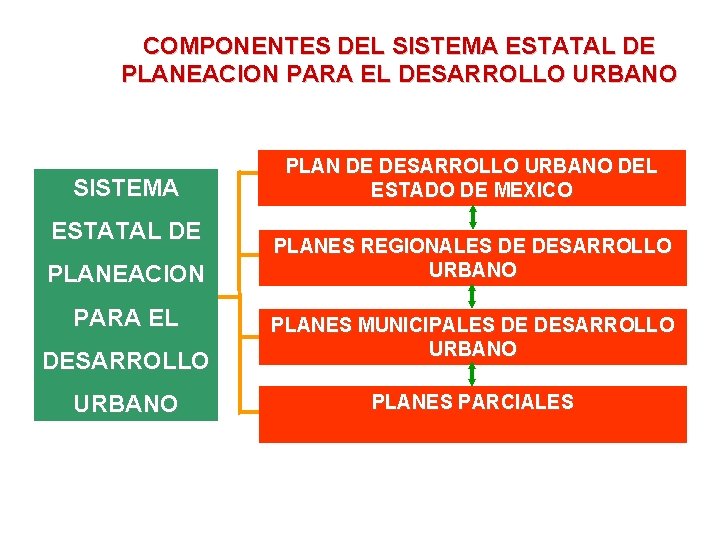 COMPONENTES DEL SISTEMA ESTATAL DE PLANEACION PARA EL DESARROLLO URBANO

SISTEMA ESTATAL DE PLANEACION PARA EL DESARROLLO URBANO

PLAN DE DESARROLLO URBANO DEL ESTADO DE MEXICO

PLANES REGIONALES DE DESARROLLO URBANO

PLANES MUNICIPALES DE DESARROLLO URBANO

PLANES PARCIALES